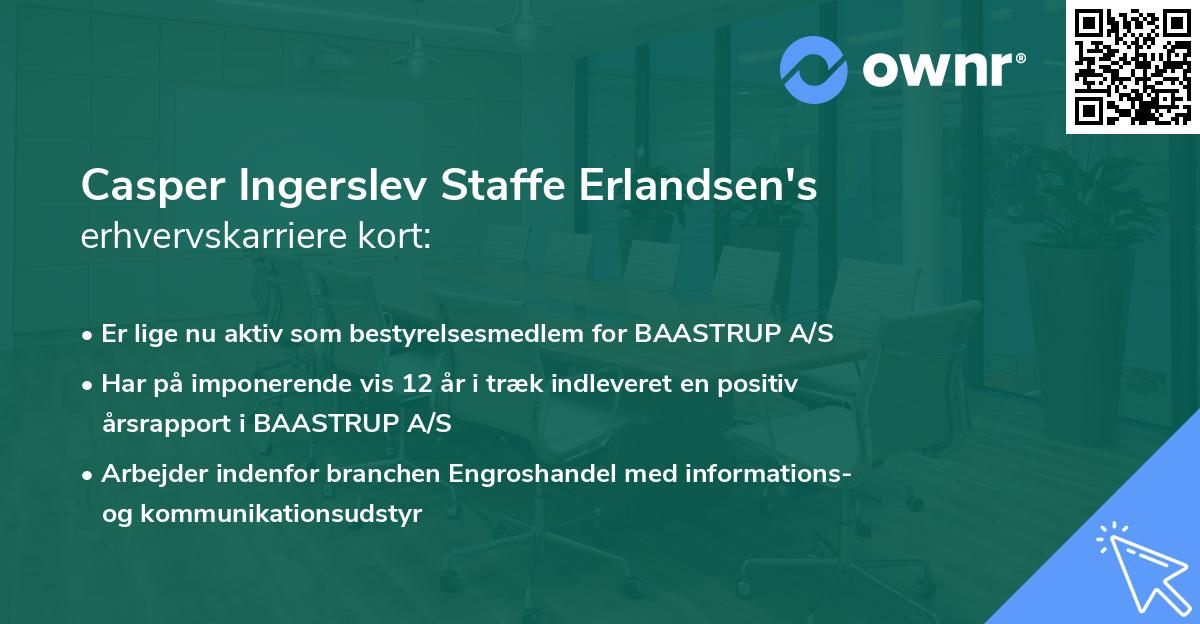 ownr®

Casper Ingerslev Staffe Erlandsen's erhvervskarriere kort:

• Er lige nu aktiv som bestyrelsesmedlem for BAASTRUP A/S
• Har på imponerende vis 12 år i træk indleveret en positiv årsrapport i BAASTRUP A/S
• Arbejder indenfor branchen Engroshandel med informations- og kommunikationsudstyr